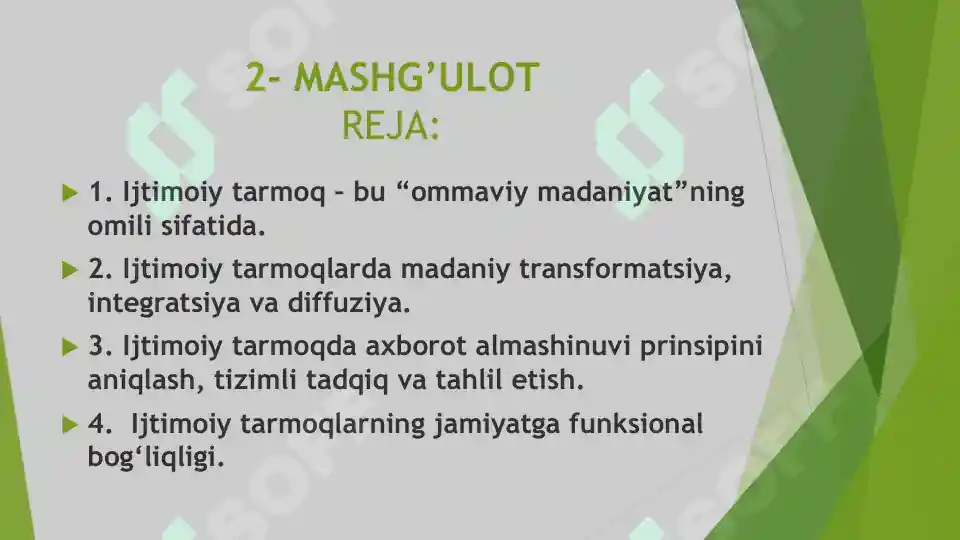 2- MASHG’ULOT
REJA:

1. Ijtimoiy tarmoq – bu “ommaviy madaniyat”ning omili sifatida.

2. Ijtimoiy tarmoqlarda madaniy transformatsiya, integratsiya va diffuziya.

3. Ijtimoiy tarmoqda axborot almashinuvi prinsipini aniqlash, tizimli tadqiq va tahlil etish.

4. Ijtimoiy tarmoqlarning jamiyatga funksional bog‘liqligi.